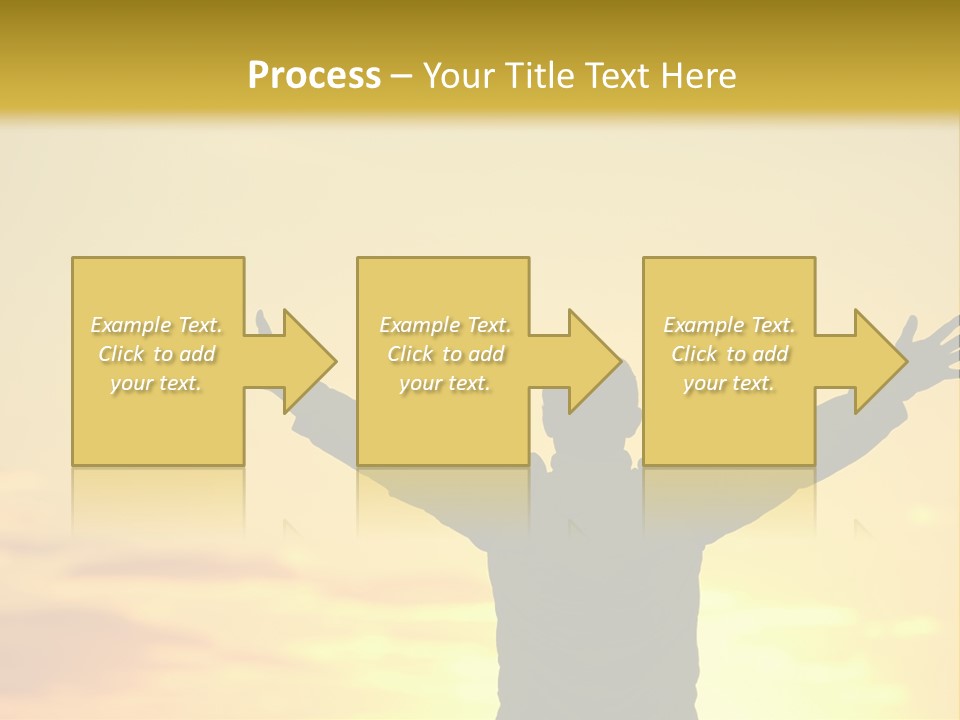 Process – Your Title Text Here

Example Text. Click to add your text.

Example Text. Click to add your text.

Example Text. Click to add your text.